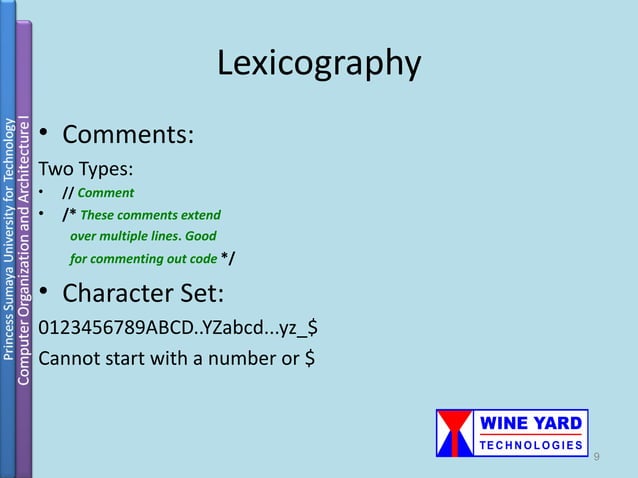 Princess Sumaya University for Technology
Computer Organization and Architecture I

Lexicography

• Comments:

Two Types:

• // Comment
• /* These comments extend over multiple lines. Good for commenting out code */

• Character Set:

0123456789ABCD..YZabcd...yz_$

Cannot start with a number or $

WINE YARD TECHNOLOGIES

9